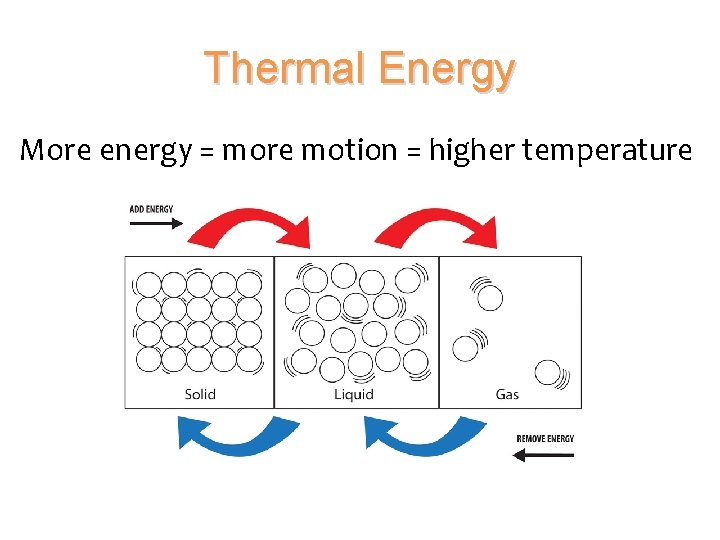 Thermal Energy

More energy = more motion = higher temperature

ADD ENERGY

Solid

Liquid

Gas

REMOVE ENERGY